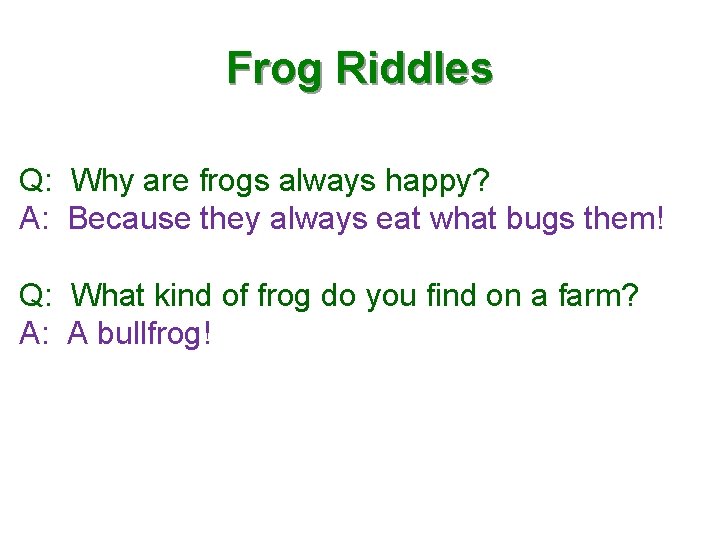 Frog Riddles

Q: Why are frogs always happy?
A: Because they always eat what bugs them!

Q: What kind of frog do you find on a farm?
A: A bullfrog!